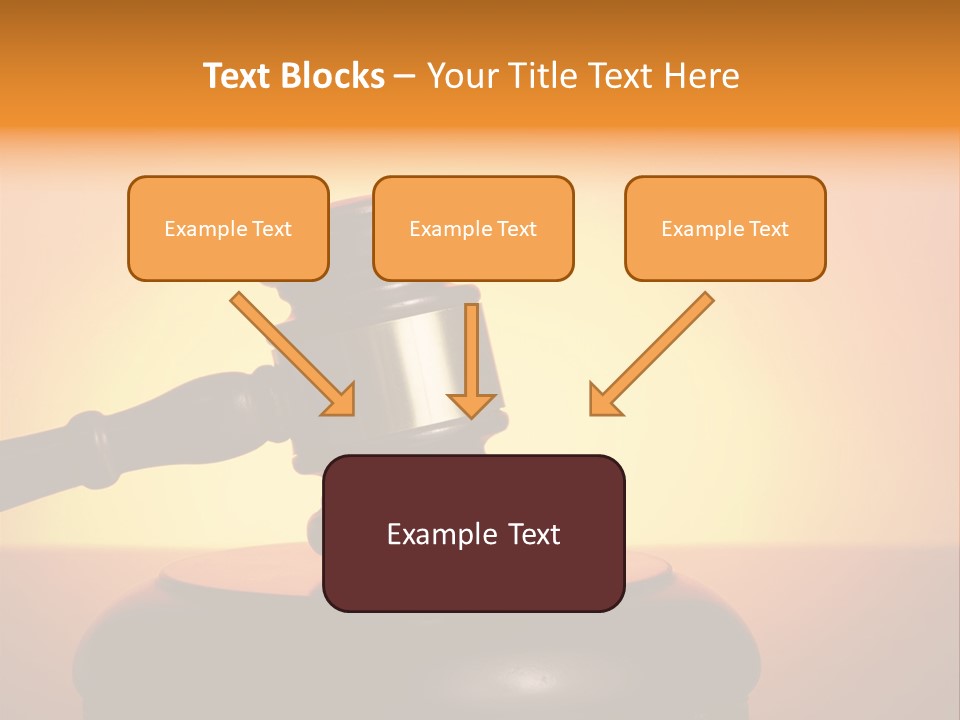 Text Blocks – Your Title Text Here

Example Text

Example Text

Example Text

Example Text